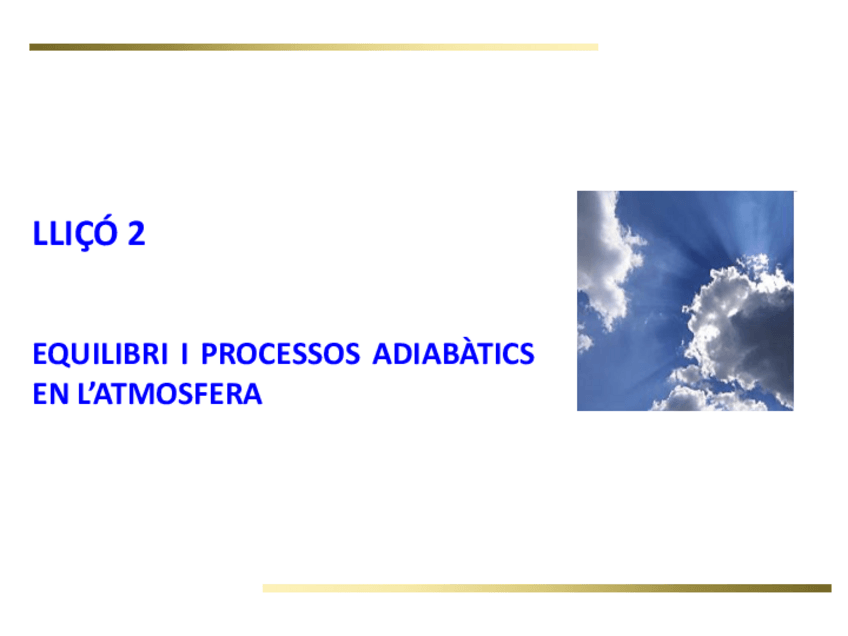 LLIÇÓ 2

EQUILIBRI I PROCESSOS ADIABÀTICS EN L'ATMOSFERA